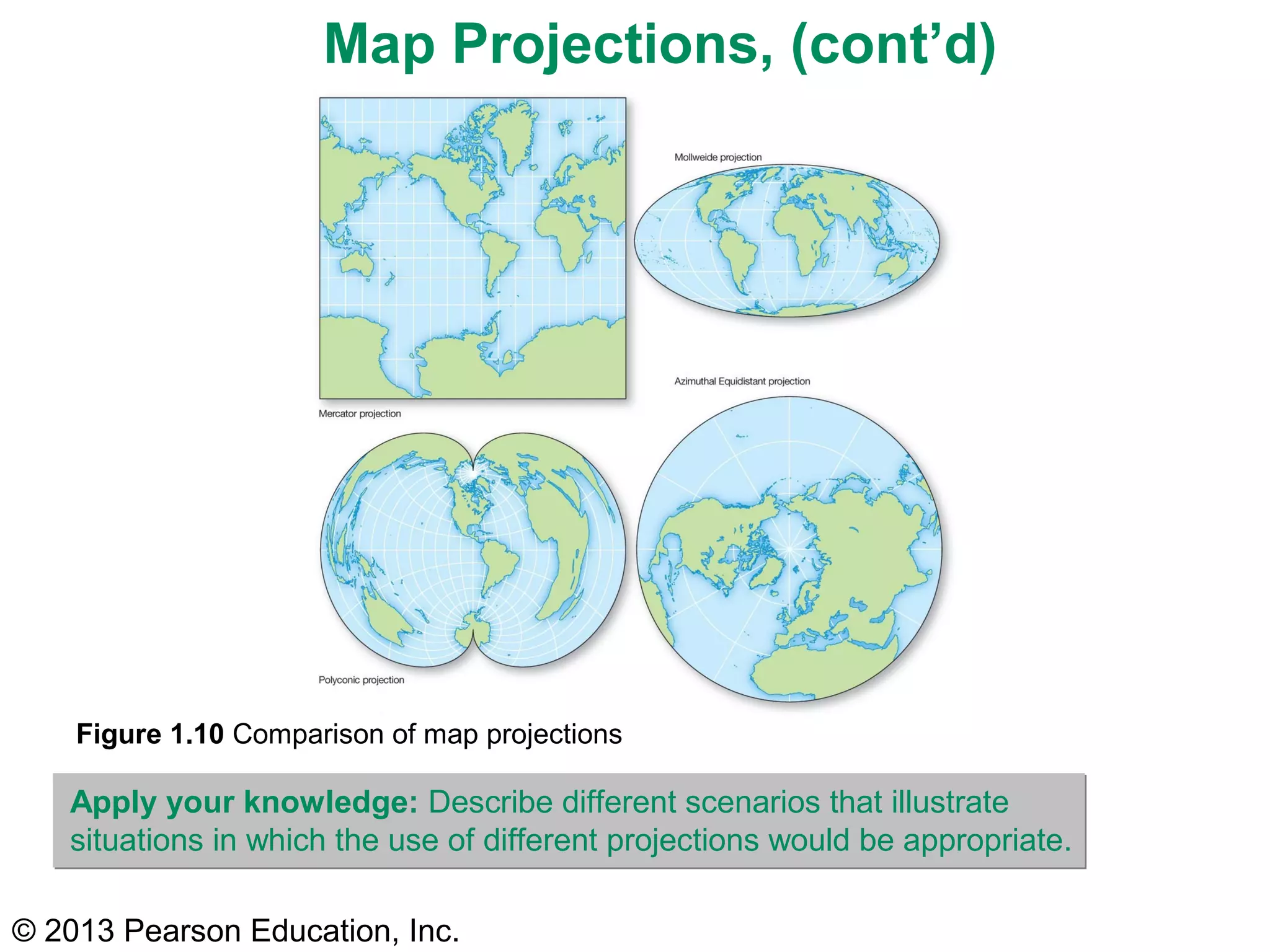 Map Projections, (cont'd)

Mollweide projection

Azimuthal Equidistant projection

Mercator projection

Polyconic projection

**Figure 1.10** Comparison of map projections

**Apply your knowledge:** Describe different scenarios that illustrate situations in which the use of different projections would be appropriate.

© 2013 Pearson Education, Inc.